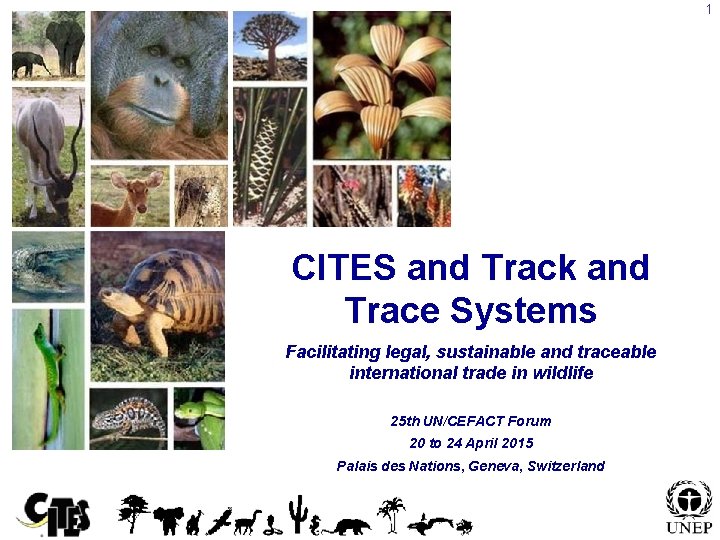 1

CITES and Track and Trace Systems

Facilitating legal, sustainable and traceable international trade in wildlife

25th UN/CEFACT Forum

20 to 24 April 2015

Palais des Nations, Geneva, Switzerland

CITES

UNEP